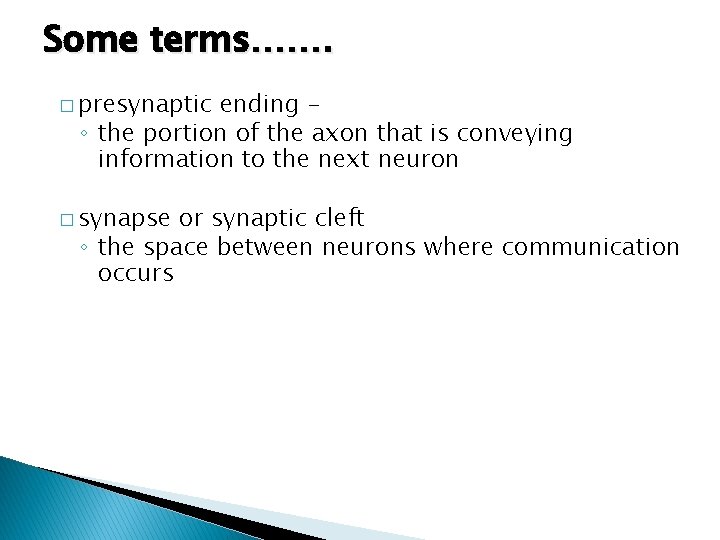 Some terms…….

□ presynaptic ending –
◦ the portion of the axon that is conveying information to the next neuron

□ synapse or synaptic cleft
◦ the space between neurons where communication occurs